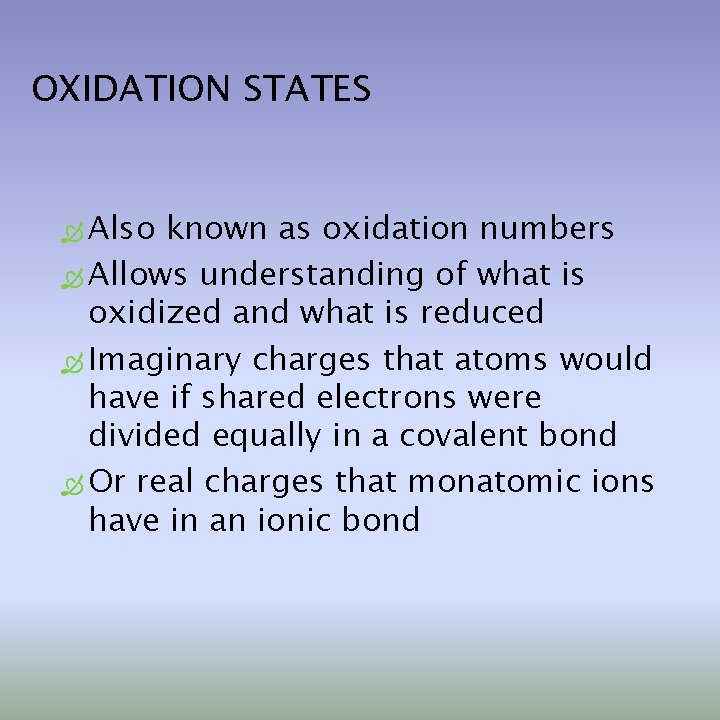 OXIDATION STATES

Also known as oxidation numbers

Allows understanding of what is oxidized and what is reduced

Imaginary charges that atoms would have if shared electrons were divided equally in a covalent bond

Or real charges that monatomic ions have in an ionic bond